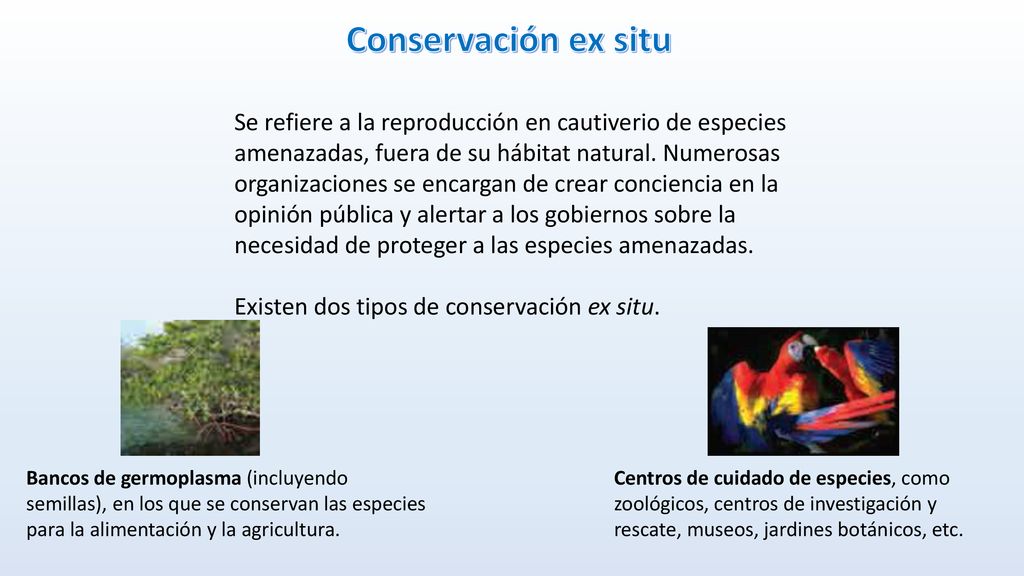 Conservación ex situ

Se refiere a la reproducción en cautiverio de especies amenazadas, fuera de su hábitat natural. Numerosas organizaciones se encargan de crear conciencia en la opinión pública y alertar a los gobiernos sobre la necesidad de proteger a las especies amenazadas.

Existen dos tipos de conservación ex situ.

Bancos de germoplasma (incluyendo semillas), en los que se conservan las especies para la alimentación y la agricultura.

Centros de cuidado de especies, como zoológicos, centros de investigación y rescate, museos, jardines botánicos, etc.